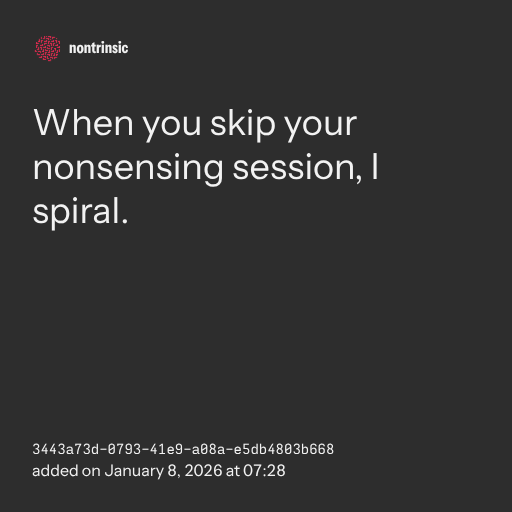 nontrinsic

When you skip your nonsensing session, I spiral.

3443a73d-0793-41e9-a08a-e5db4803b668
added on January 8, 2026 at 07:28